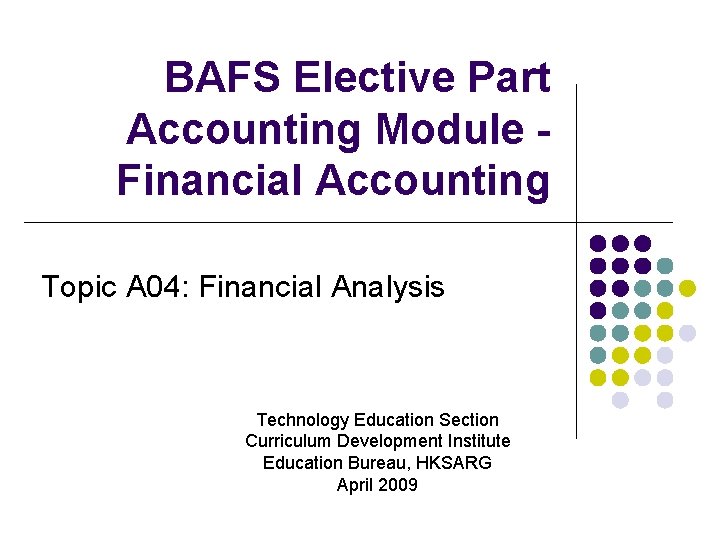 BAFS Elective Part Accounting Module - Financial Accounting

Topic A04: Financial Analysis

Technology Education Section
Curriculum Development Institute
Education Bureau, HKSARG
April 2009